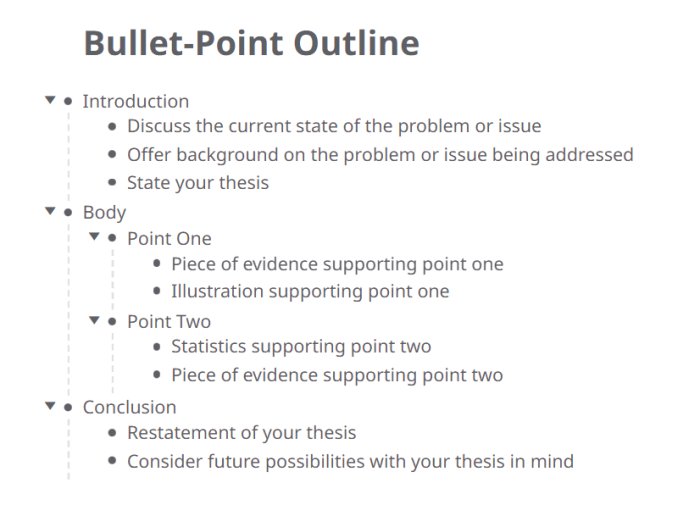 Bullet-Point Outline

- Introduction
  - Discuss the current state of the problem or issue
  - Offer background on the problem or issue being addressed
  - State your thesis
- Body
  - Point One
    - Piece of evidence supporting point one
    - Illustration supporting point one
  - Point Two
    - Statistics supporting point two
    - Piece of evidence supporting point two
- Conclusion
  - Restatement of your thesis
  - Consider future possibilities with your thesis in mind